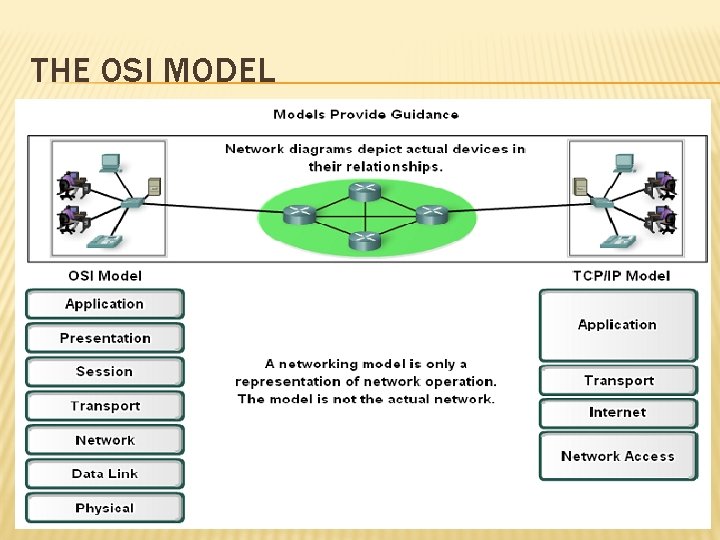 THE OSI MODEL

Models Provide Guidance

Network diagrams depict actual devices in their relationships.

OSI Model

Application

Presentation

Session

Transport

Network

Data Link

Physical

A networking model is only a representation of network operation. The model is not the actual network.

TCP/IP Model

Application

Transport

Internet

Network Access